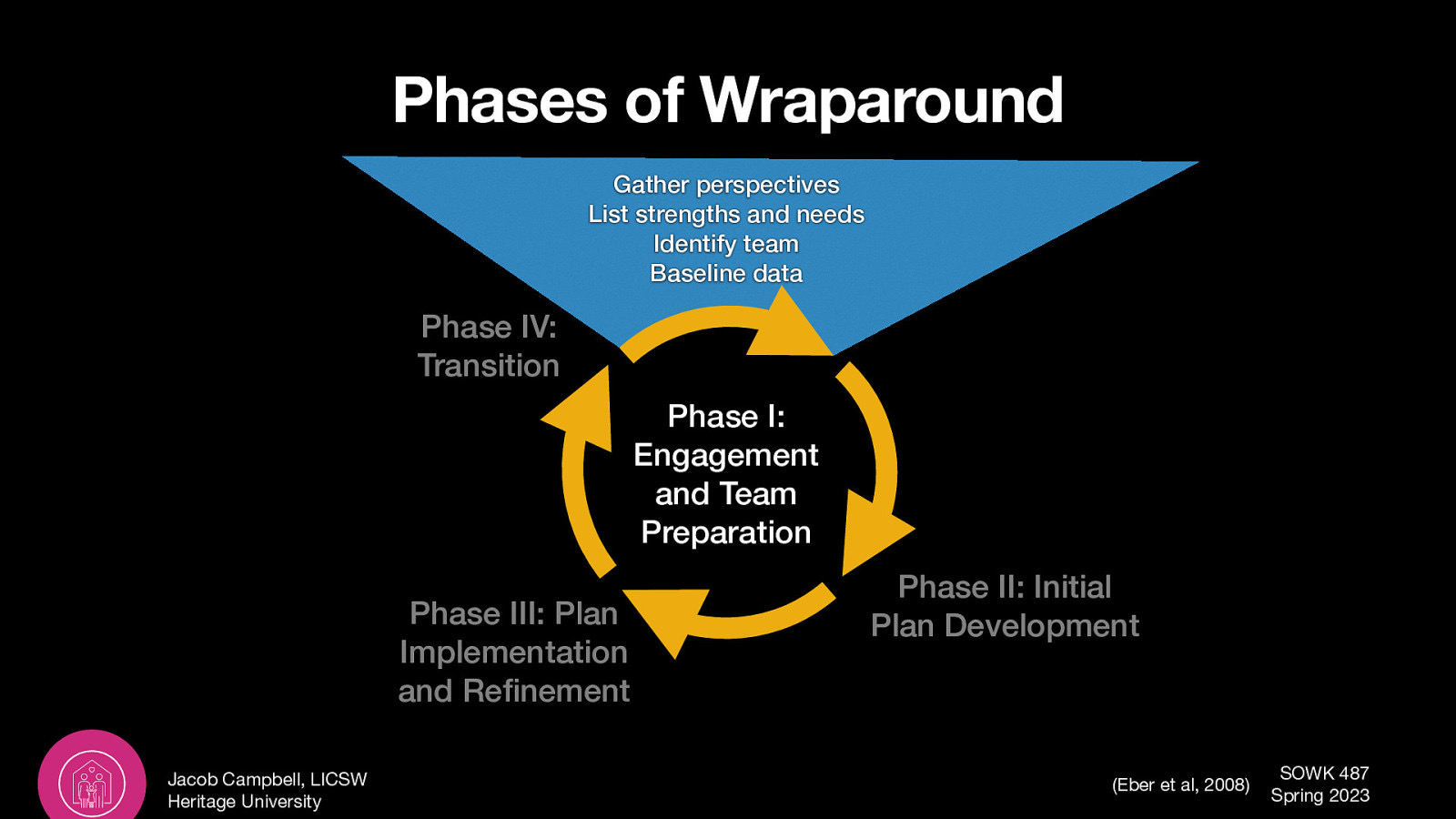 Phases of Wraparound

Gather perspectives
List strengths and needs
Identify team
Baseline data

Phase IV: Transition

Phase I: Engagement and Team Preparation

Phase II: Initial Plan Development

Phase III: Plan Implementation and Refinement

Jacob Campbell, LICSW
Heritage University

(Eber et al, 2008)

SOWK 487
Spring 2023